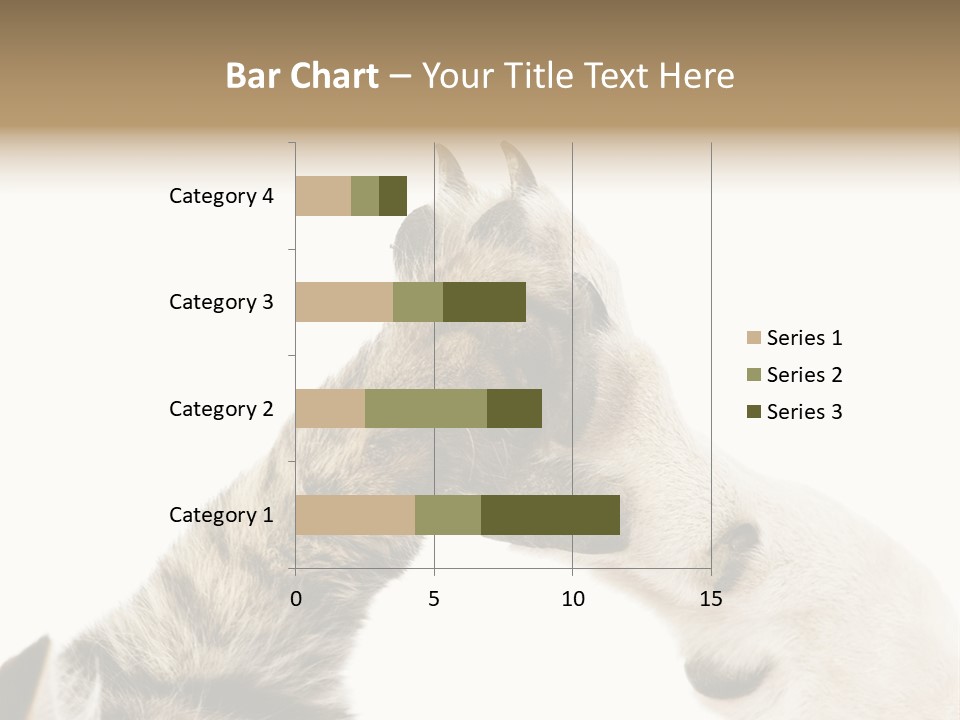 Bar Chart – Your Title Text Here

Category 4
Category 3
Category 2
Category 1

0
5
10
15

Series 1
Series 2
Series 3